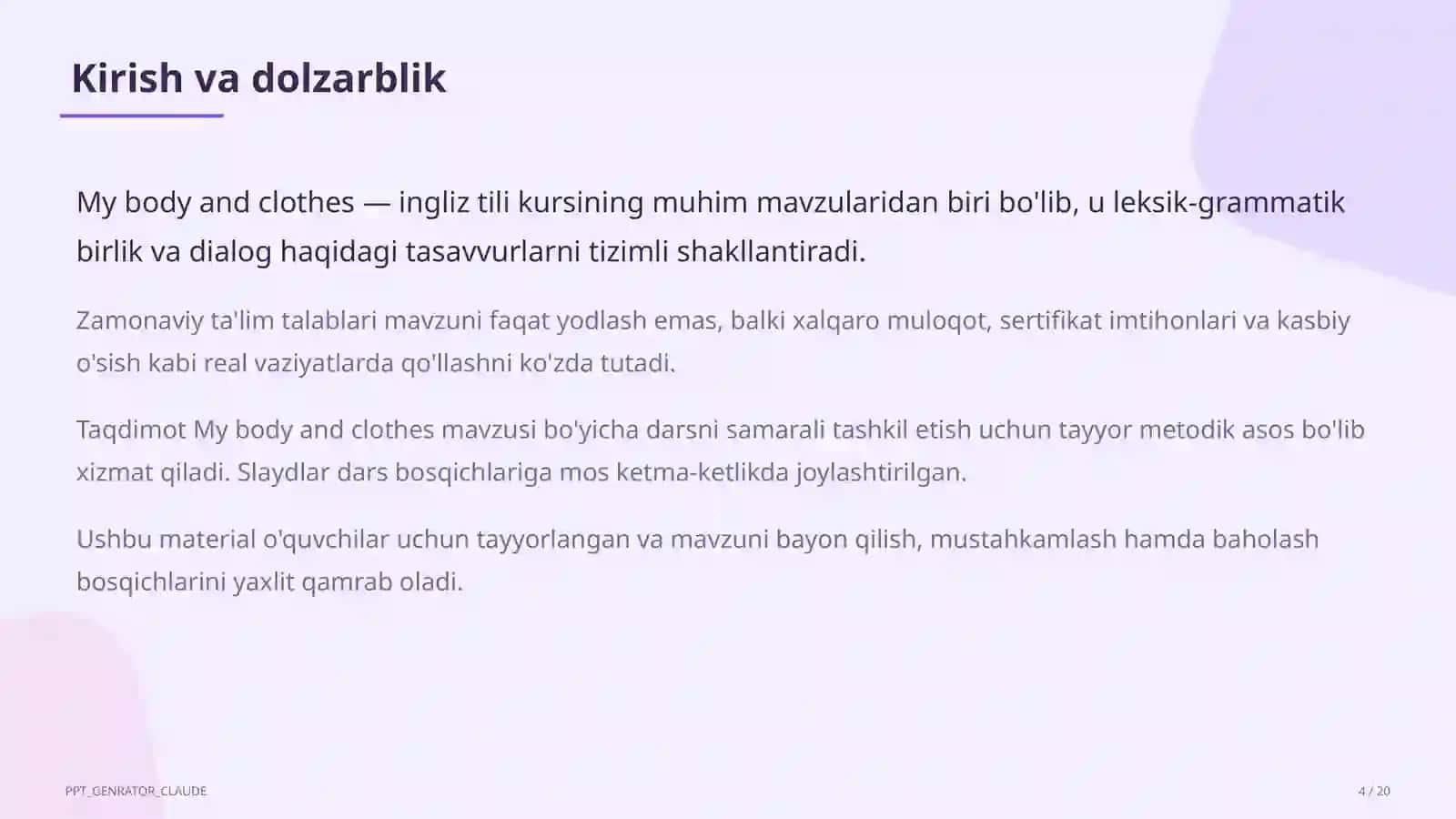 Kirish va dolzarblik

My body and clothes — ingliz tili kursining muhim mavzularidan biri bo'lib, u leksik-grammatik birlik va dialog haqidagi tasavvurlarni tizimli shakllantiradi.

Zamonaviy ta'lim talablari mavzuni faqat yodlash emas, balki xalqaro muloqot, sertifikat imtihonlari va kasbiy o'sish kabi real vaziyatlarda qo'llashni ko'zda tutadi.

Taqdimot My body and clothes mavzusi bo'yicha darsni samarali tashkil etish uchun tayyor metodik asos bo'lib xizmat qiladi. Slaydlar dars bosqichlariga mos ketma-ketlikda joylashtirilgan.

Ushbu material o'quvchilar uchun tayyorlangan va mavzuni bayon qilish, mustahkamlash hamda baholash bosqichlarini yaxlit qamrab oladi.

PPT_GENRATOR_CLAUDE

4 / 20